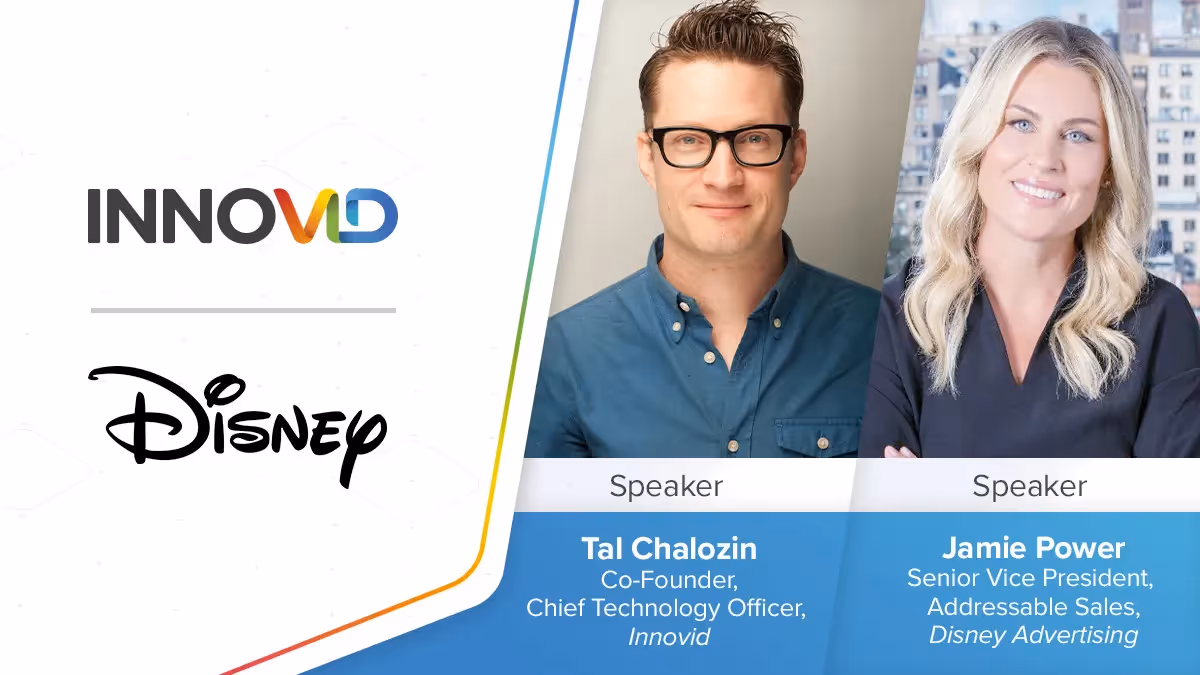 INNOVID

Disney

Speaker

Tal Chalozin
Co-Founder,
Chief Technology Officer,
Innovid

Speaker

Jamie Power
Senior Vice President,
Addressable Sales,
Disney Advertising